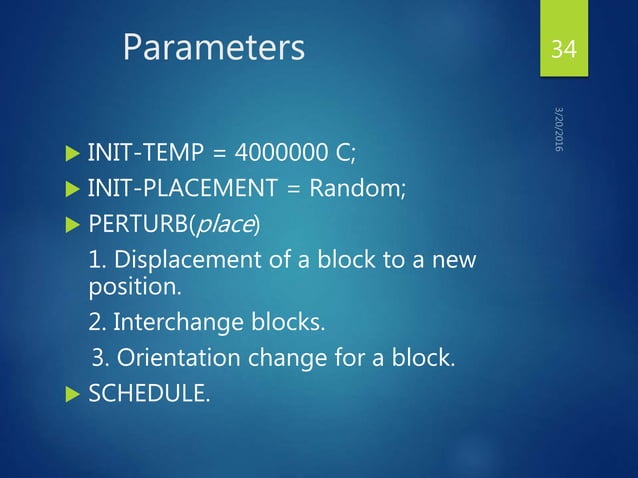 Parameters

34

3/20/2016

INIT-TEMP = 4000000 C;

INIT-PLACEMENT = Random;

PERTURB(place)

1. Displacement of a block to a new position.

2. Interchange blocks.

3. Orientation change for a block.

SCHEDULE.